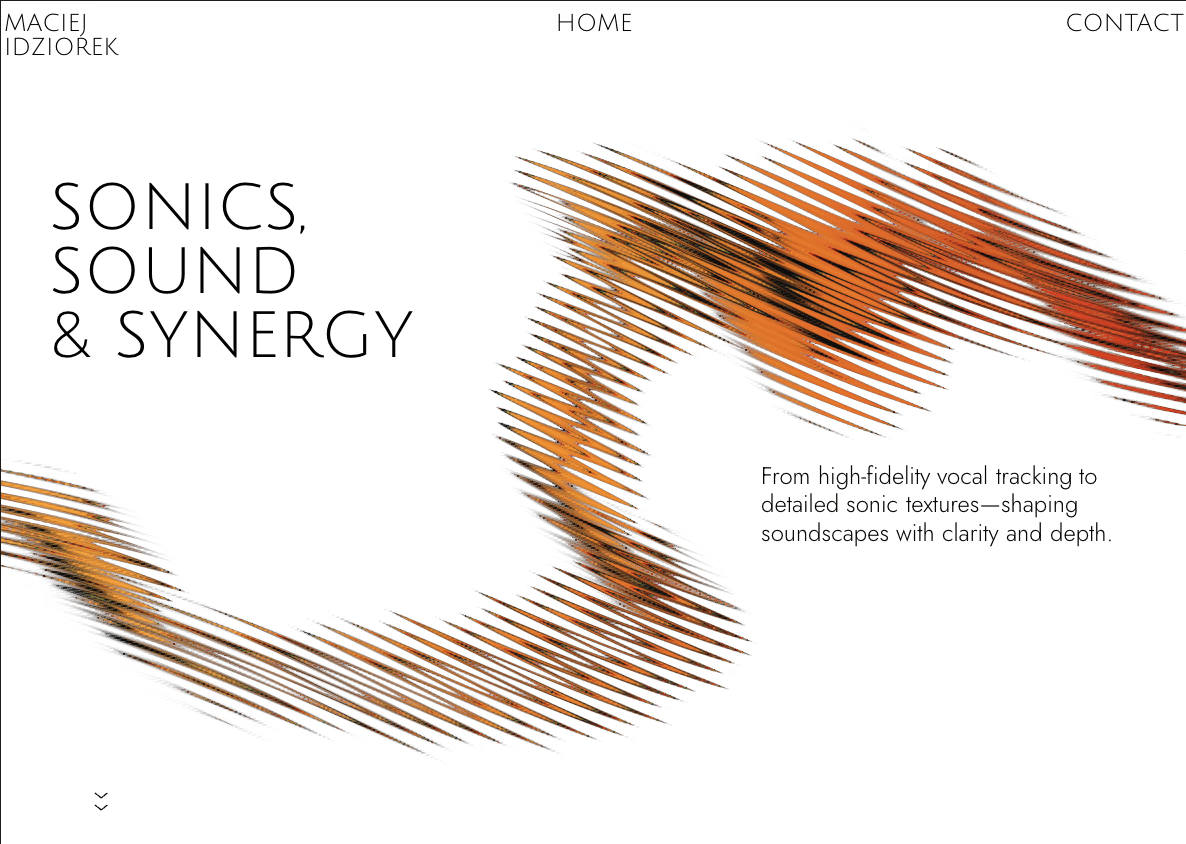 MACIEJ IDZIOREK

HOME

CONTACT

SONICS, SOUND & SYNERGY

From high-fidelity vocal tracking to detailed sonic textures—shaping soundscapes with clarity and depth.